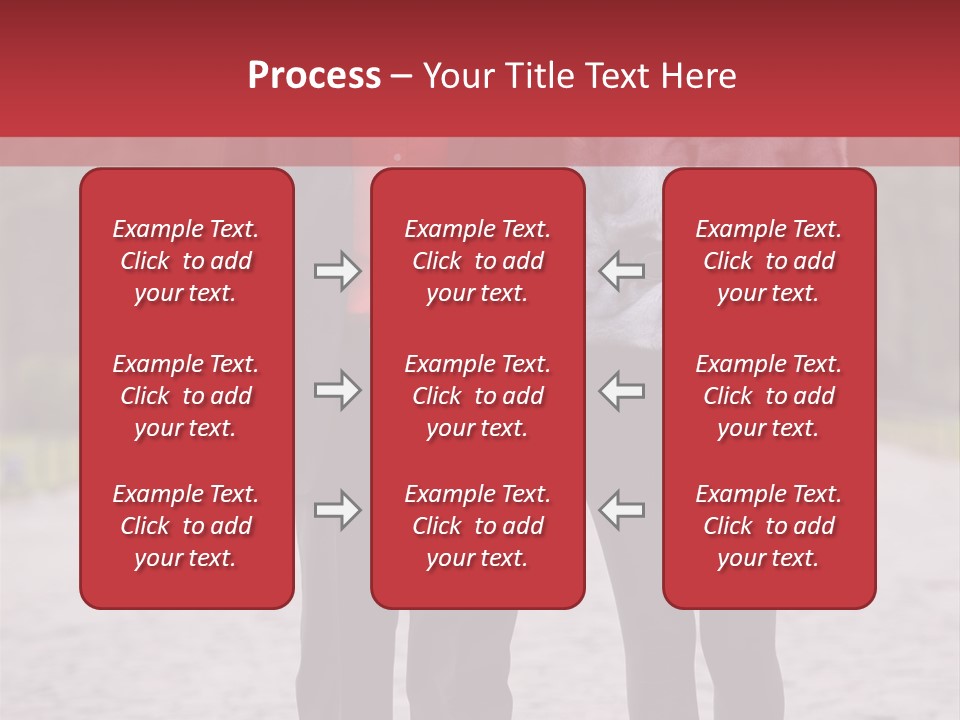 Process – Your Title Text Here

Example Text. Click to add your text.

Example Text. Click to add your text.

Example Text. Click to add your text.

Example Text. Click to add your text.

Example Text. Click to add your text.

Example Text. Click to add your text.

Example Text. Click to add your text.

Example Text. Click to add your text.

Example Text. Click to add your text.